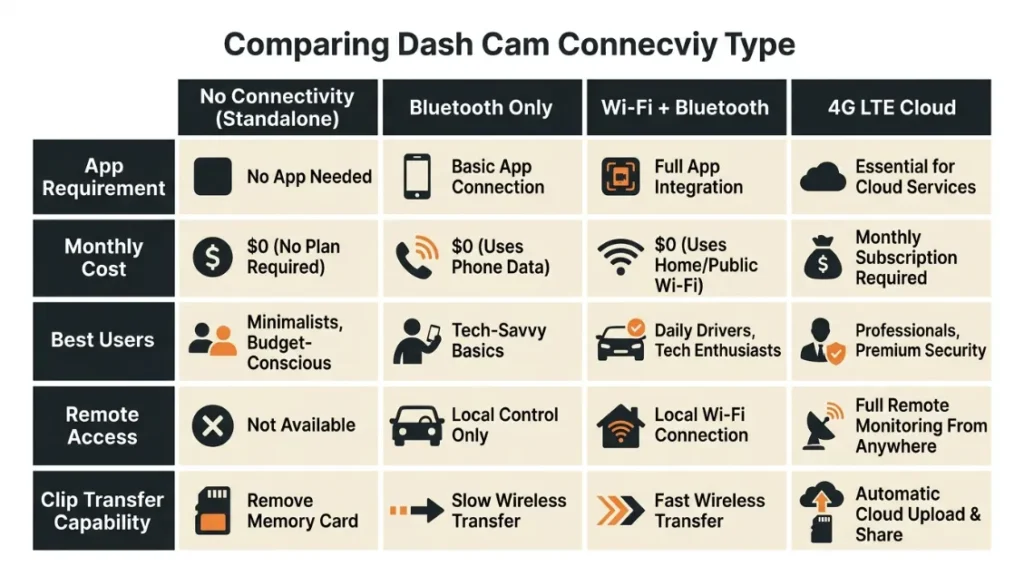 Comparing Dash Cam Connecviy Type

| | No Connectivity (Standalone) | Bluetooth Only | Wi-Fi + Bluetooth | 4G LTE Cloud |
|---|---|---|---|---|
| App Requirement | No App Needed | Basic App Connection | Full App Integration | Essential for Cloud Services |
| Monthly Cost | $0 (No Plan Required) | $0 (Uses Phone Data) | $0 (Uses Home/Public Wi-Fi) | Monthly Subscription Required |
| Best Users | Minimalists, Budget-Conscious | Tech-Savvy Basics | Daily Drivers, Tech Enthusiasts | Professionals, Premium Security |
| Remote Access | Not Available | Local Control Only | Local Wi-Fi Connection | Full Remote Monitoring From Anywhere |
| Clip Transfer Capability | Remove Memory Card | Slow Wireless Transfer | Fast Wireless Transfer | Automatic Cloud Upload & Share |